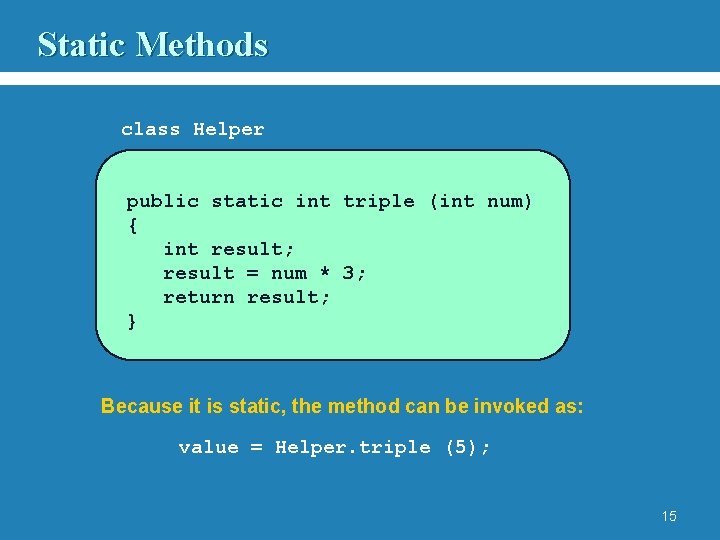 Static Methods

class Helper

public static int triple (int num)
{
   int result;
   result = num * 3;
   return result;
}

Because it is static, the method can be invoked as:

value = Helper.triple (5);

15